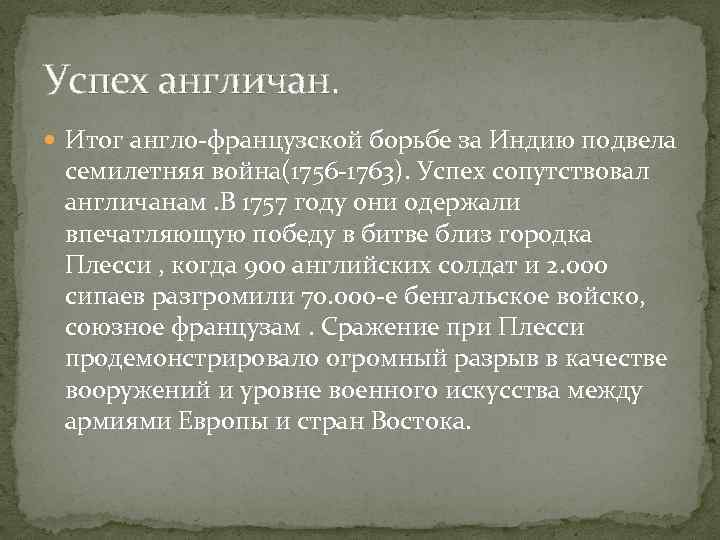 Успех англичан.

Итог англо-французской борьбе за Индию подвела семилетняя война(1756-1763). Успех сопутствовал англичанам .В 1757 году они одержали впечатляющую победу в битве близ городка Плесси , когда 900 английских солдат и 2.000 сипаев разгромили 70.000-е бенгальское войско, союзное французам . Сражение при Плесси продемонстрировало огромный разрыв в качестве вооружений и уровне военного искусства между армиями Европы и стран Востока.